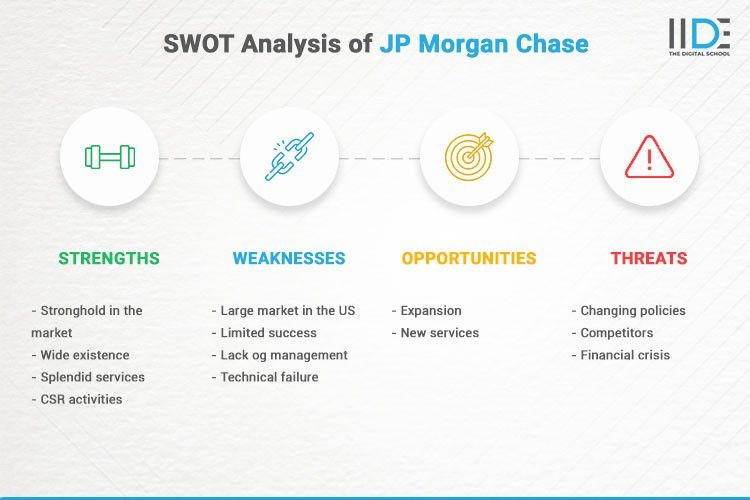 SWOT Analysis of JP Morgan Chase

IIDE
THE DIGITAL SCHOOL

STRENGTHS

- Stronghold in the market
- Wide existence
- Splendid services
- CSR activities

WEAKNESSES

- Large market in the US
- Limited success
- Lack og management
- Technical failure

OPPORTUNITIES

- Expansion
- New services

THREATS

- Changing policies
- Competitors
- Financial crisis